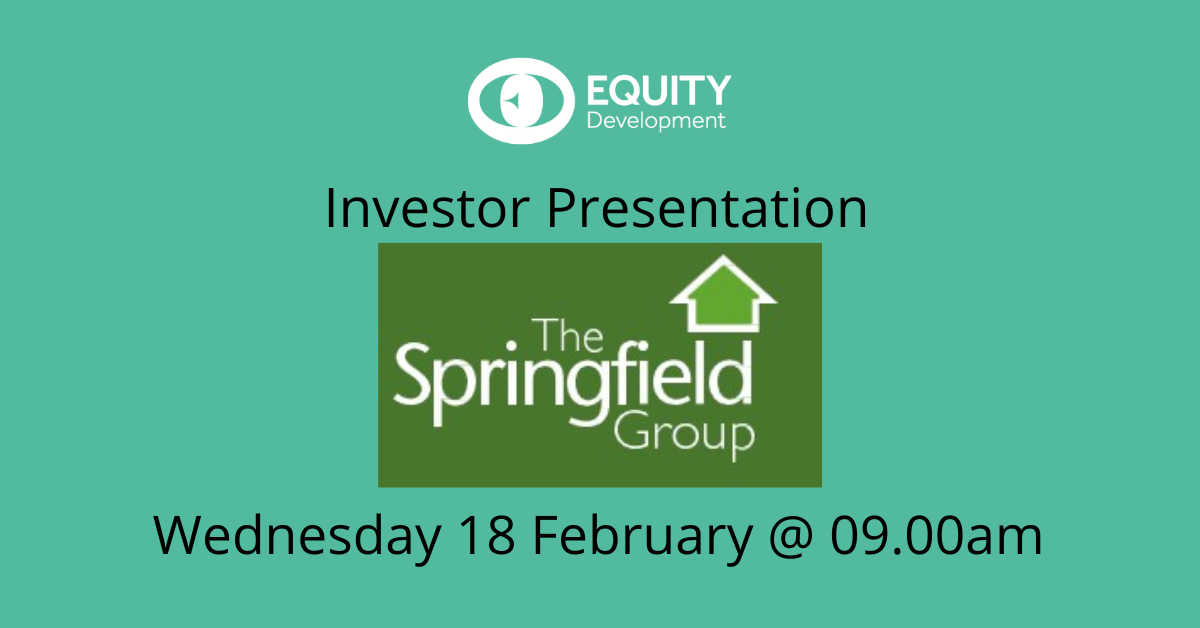 EQUITY
Development

Investor Presentation

The
Springfield
Group

Wednesday 18 February @ 09.00am